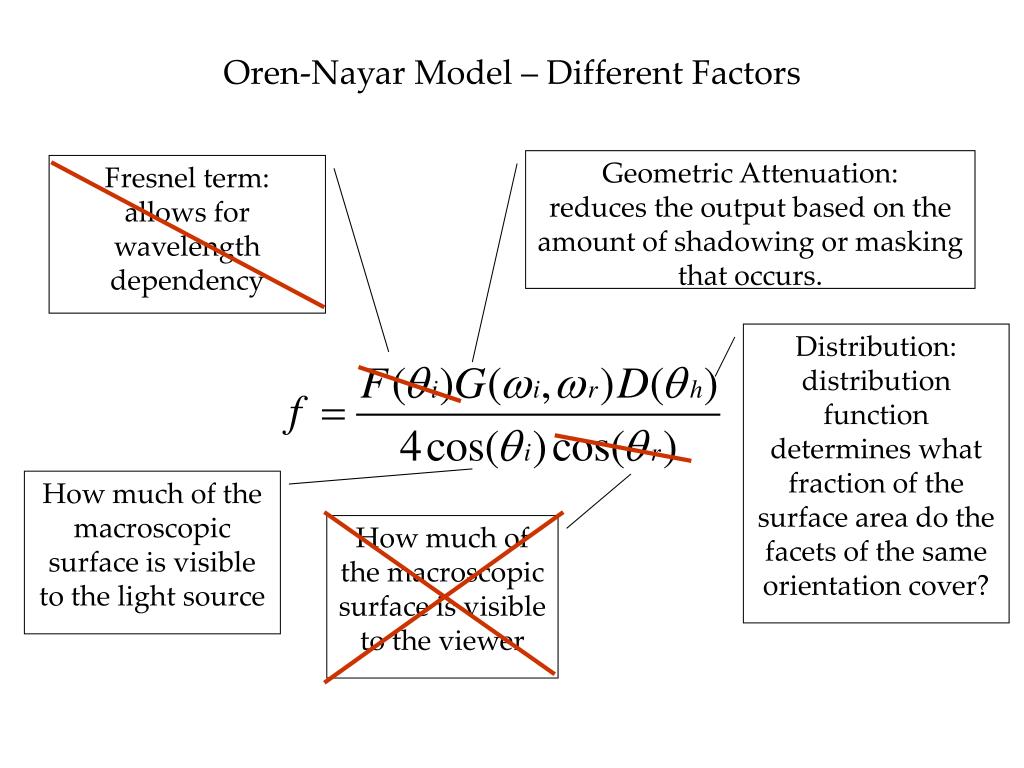 Oren-Nayar Model – Different Factors

Fresnel term: allows for wavelength dependency

Geometric Attenuation: reduces the output based on the amount of shadowing or masking that occurs.

$f = \frac{F(\theta_i)G(\omega_i,\omega_r)D(\theta_h)}{4\cos(\theta_i)\cos(\theta_r)}$

Distribution: distribution function determines what fraction of the surface area do the facets of the same orientation cover?

How much of the macroscopic surface is visible to the light source

How much of the macroscopic surface is visible to the viewer